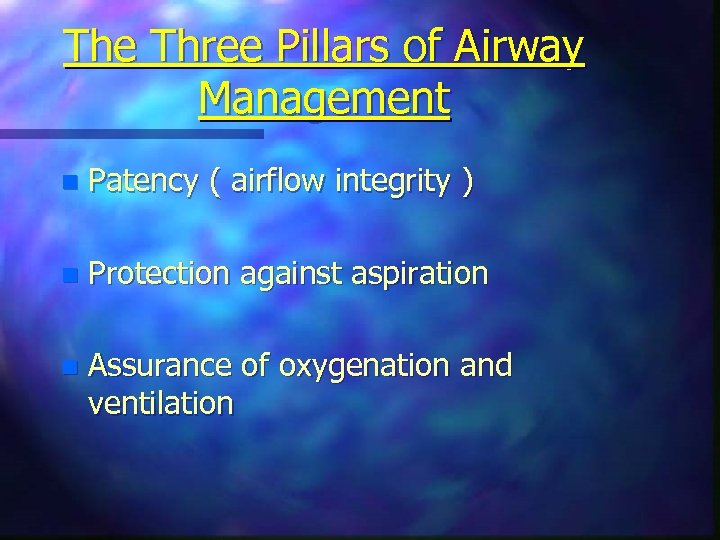 The Three Pillars of Airway Management

Patency ( airflow integrity )

Protection against aspiration

Assurance of oxygenation and ventilation